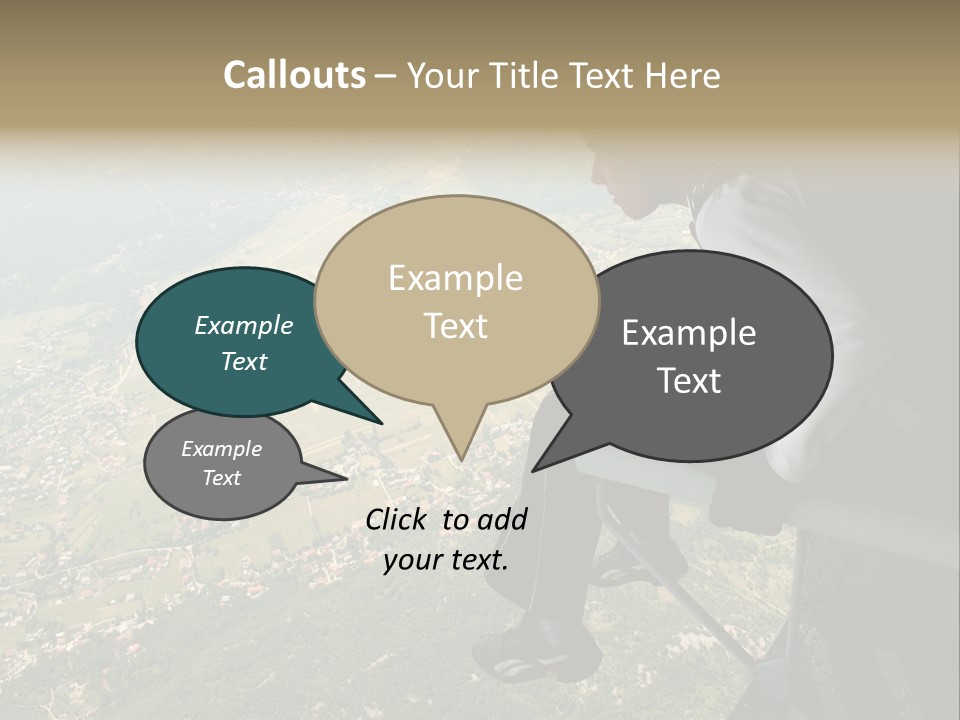 Callouts – Your Title Text Here

Example Text

Example Text

Example Text

Example Text

Click to add your text.